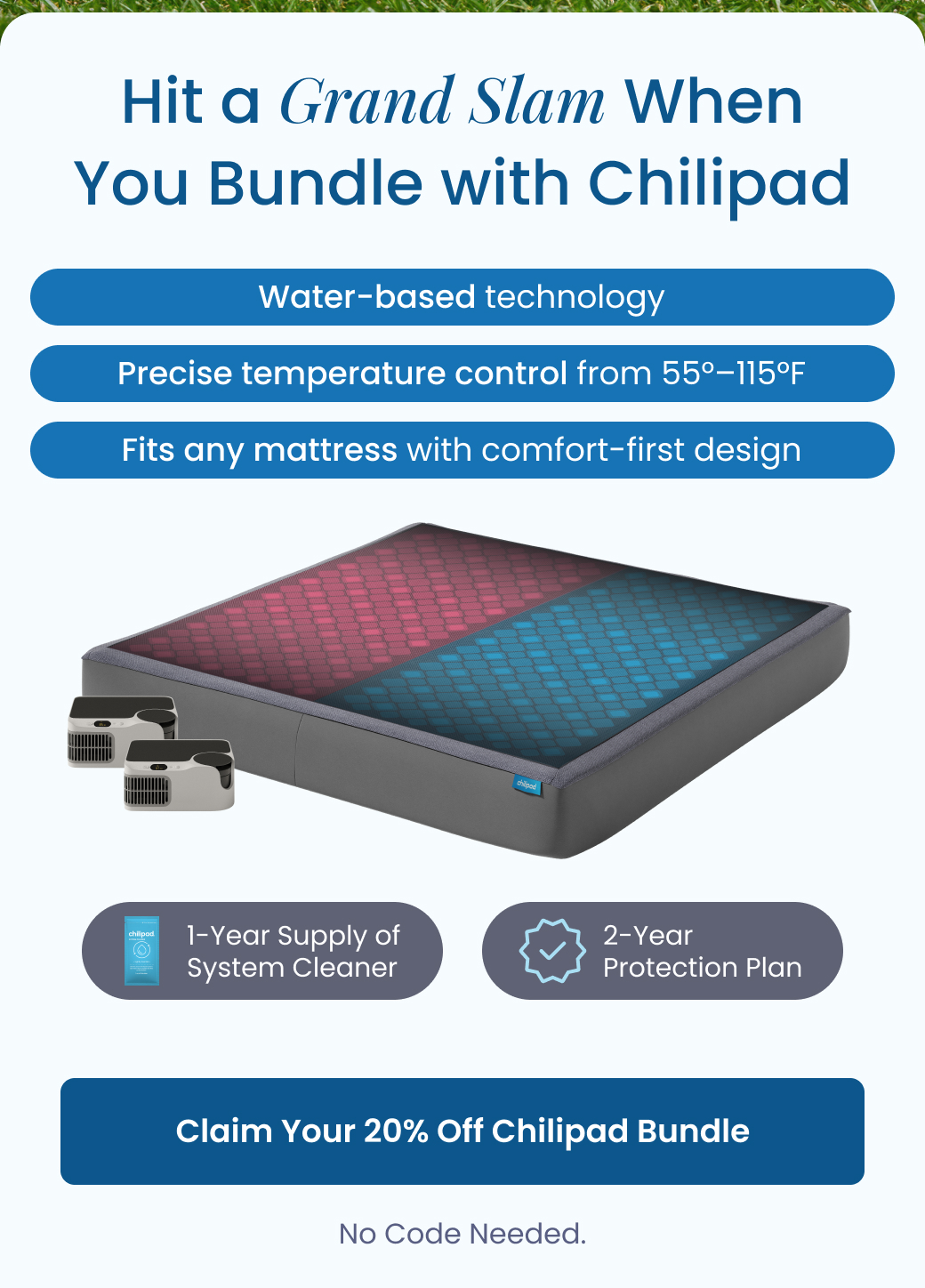 Hit a Grand Slam When You Bundle with Chilipad

Water-based technology

Precise temperature control from 55°–115°F

Fits any mattress with comfort-first design

chilipad

chilipad

1-Year Supply of System Cleaner

2-Year Protection Plan

Claim Your 20% Off Chilipad Bundle

No Code Needed.